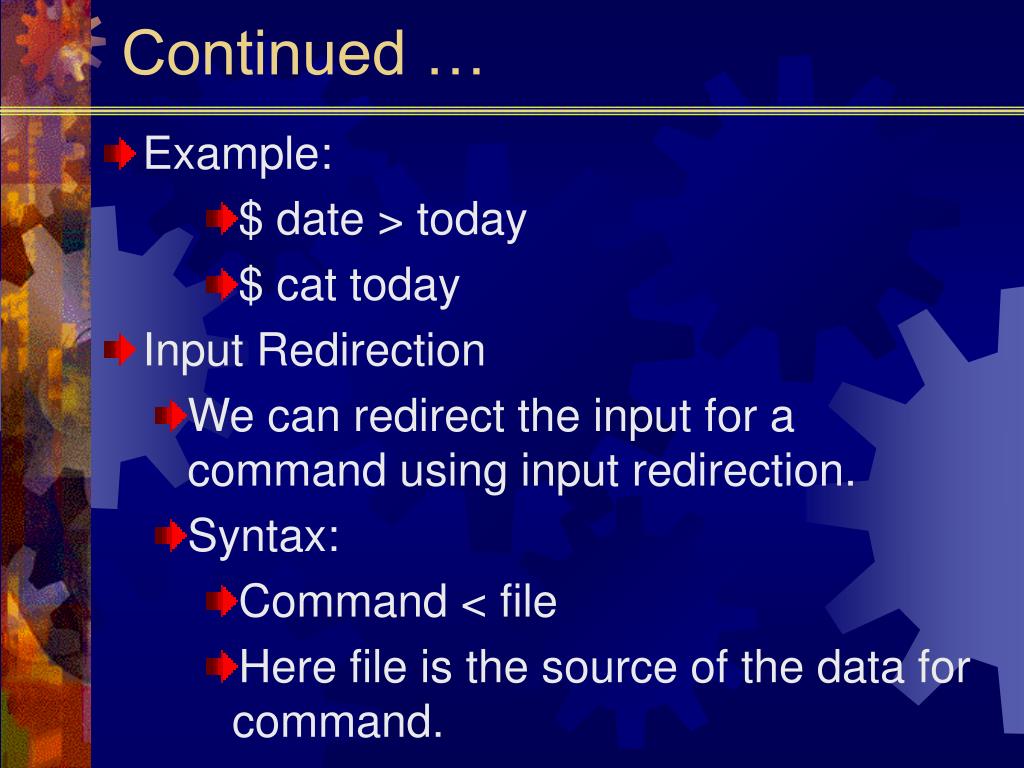 Continued …

Example:

\$ date > today

\$ cat today

Input Redirection

We can redirect the input for a command using input redirection.

Syntax:

Command < file

Here file is the source of the data for command.